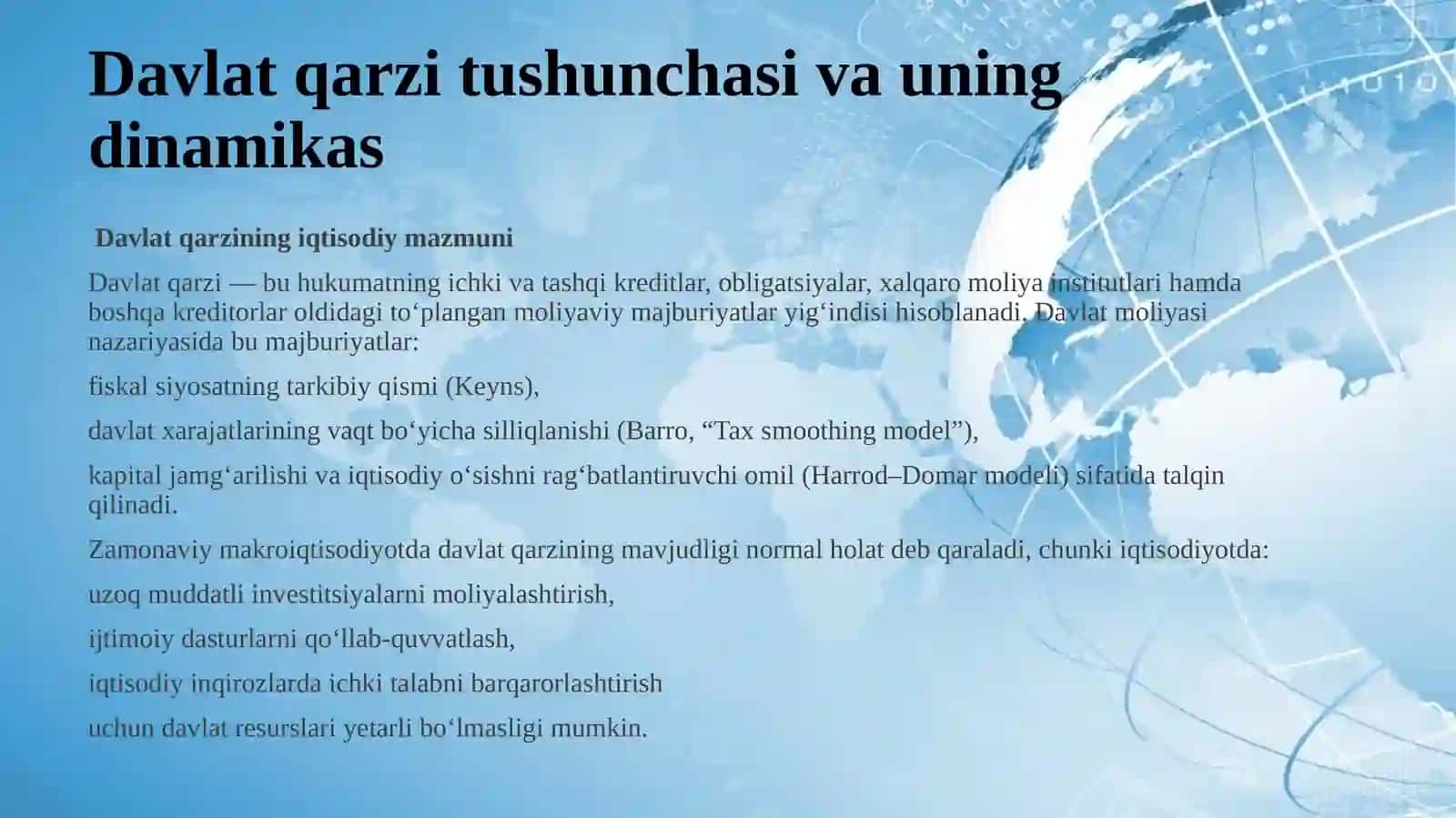 Davlat qarzi tushunchasi va uning dinamikas

Davlat qarzining iqtisodiy mazmuni

Davlat qarzi — bu hukumatning ichki va tashqi kreditlar, obligatsiyalar, xalqaro moliya institutlari hamda boshqa kreditorlar oldidagi to‘plangan moliyaviy majburiyatlar yig‘indisi hisoblanadi. Davlat moliyasi nazariyasida bu majburiyatlar:

fiskal siyosatning tarkibiy qismi (Keyns),

davlat xarajatlarining vaqt bo‘yicha silliqlanishi (Barro, “Tax smoothing model”),

kapital jamg‘arilishi va iqtisodiy o‘sishni rag‘batlantiruvchi omil (Harrod–Domar modeli) sifatida talqin qilinadi.

Zamonaviy makroiqtisodiyotda davlat qarzining mavjudligi normal holat deb qaraladi, chunki iqtisodiyotda:

uzoq muddatli investitsiyalarni moliyalashtirish,

ijtimoiy dasturlarni qo‘llab-quvvatlash,

iqtisodiy inqirozlarda ichki talabni barqarorlashtirish

uchun davlat resurslari yetarli bo‘lmasligi mumkin.